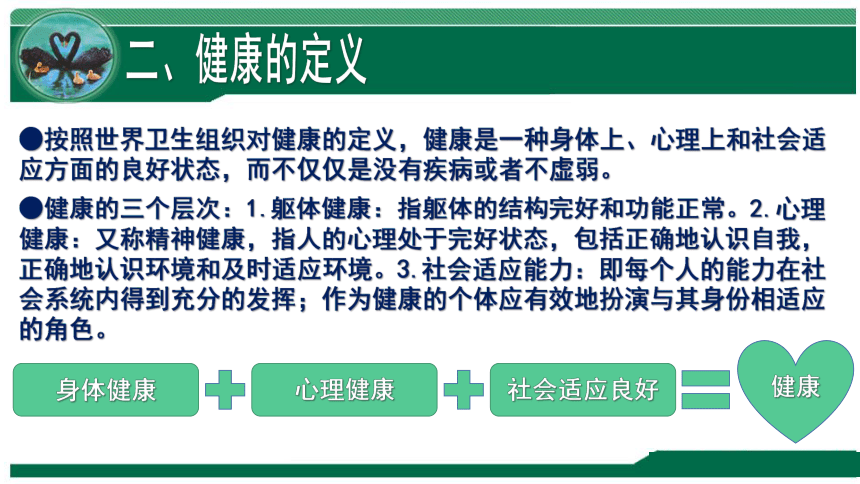 二、健康的定义

●按照世界卫生组织对健康的定义，健康是一种身体上、心理上和社会适应方面的良好状态，而不仅仅是没有疾病或者不虚弱。

●健康的三个层次：1. 躯体健康：指躯体的结构完好和功能正常。2. 心理健康：又称精神健康，指人的心理处于完好状态，包括正确地认识自我，正确地认识环境和及时适应环境。3. 社会适应能力：即每个人的能力在社会系统内得到充分的发挥；作为健康的个体应有效地扮演与其身份相适应的角色。

身体健康 + 心理健康 + 社会适应良好 = 健康